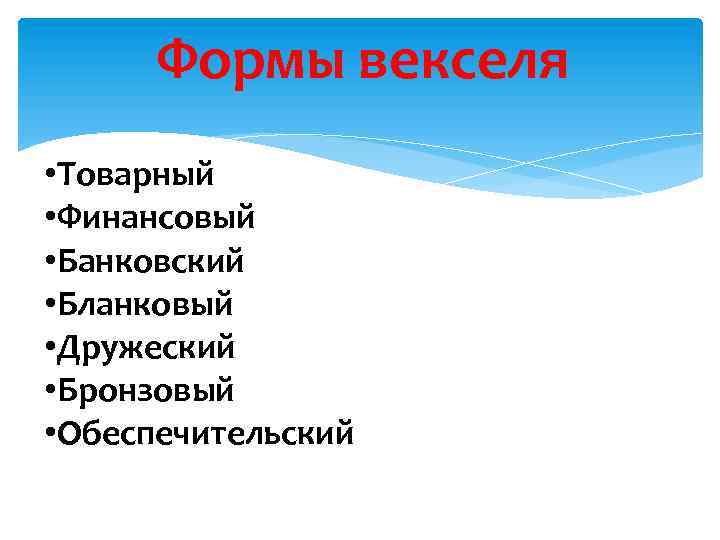 Формы векселя

•Товарный
•Финансовый
•Банковский
•Бланковый
•Дружеский
•Бронзовый
•Обеспечительский